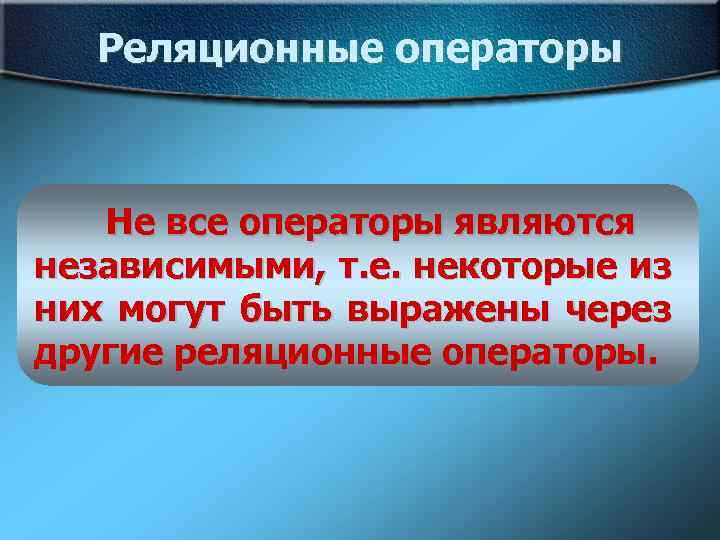 Реляционные операторы

Не все операторы являются независимыми, т.е. некоторые из них могут быть выражены через другие реляционные операторы.